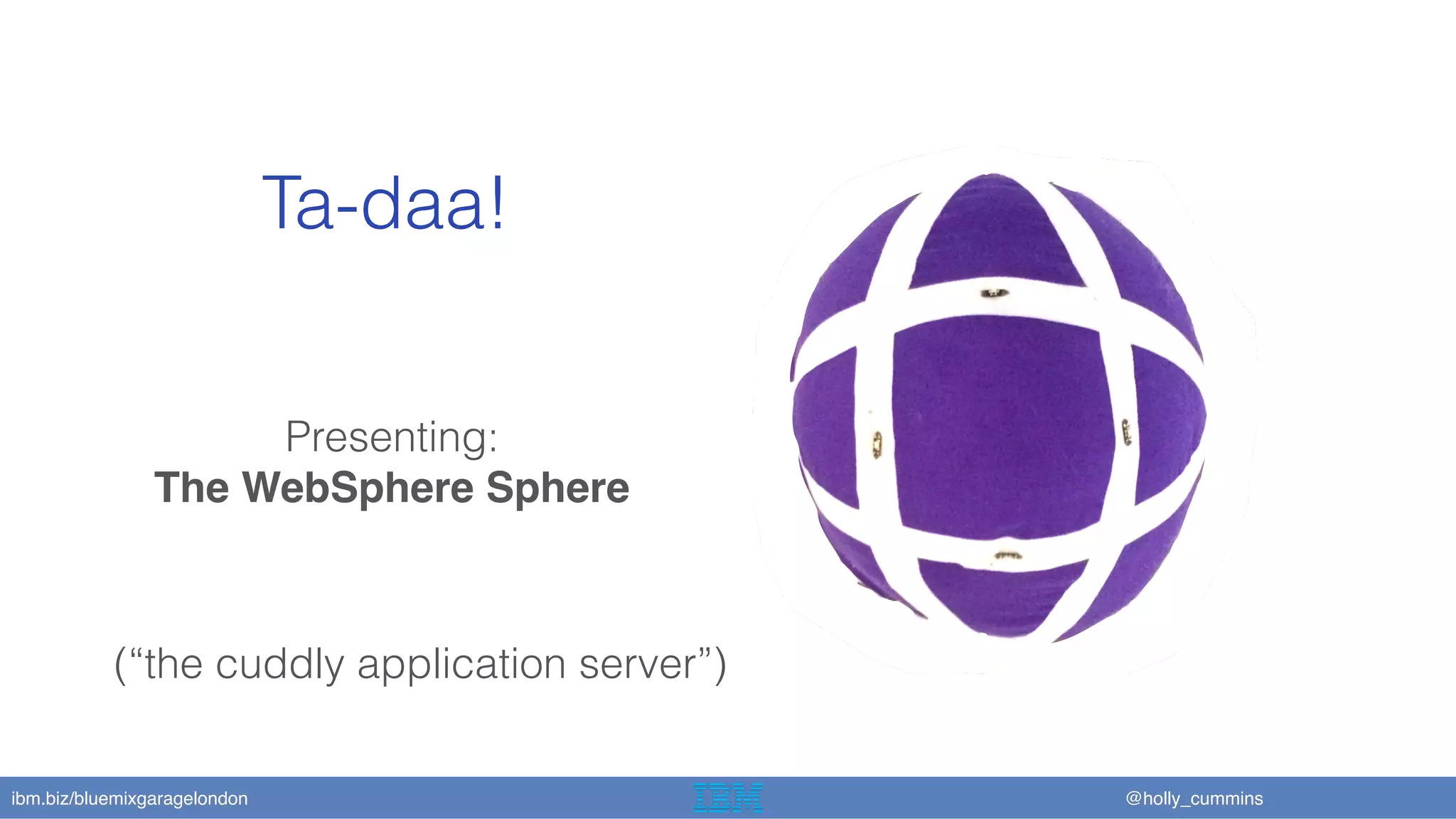 Ta-daa!

Presenting:
The WebSphere Sphere

(“the cuddly application server”)

ibm.biz/bluemixgaragelondon IBM @holly_cummins